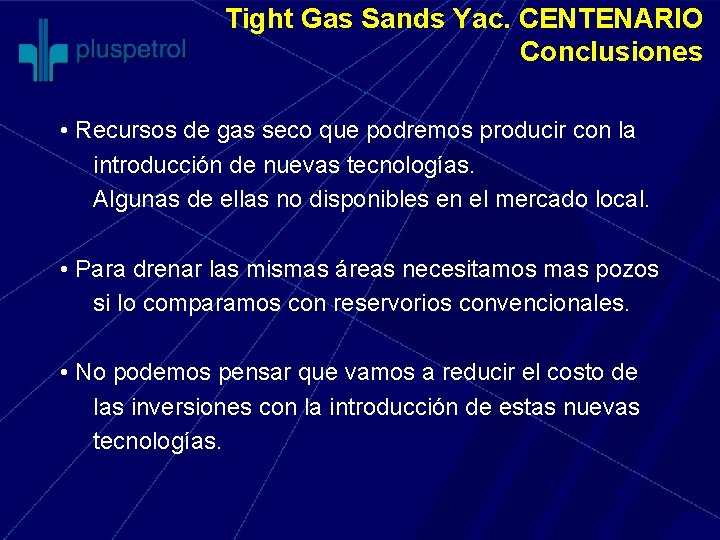 pluspetrol

Tight Gas Sands Yac. CENTENARIO
Conclusiones

• Recursos de gas seco que podremos producir con la introducción de nuevas tecnologías.
Algunas de ellas no disponibles en el mercado local.

• Para drenar las mismas áreas necesitamos mas pozos si lo comparamos con reservorios convencionales.

• No podemos pensar que vamos a reducir el costo de las inversiones con la introducción de estas nuevas tecnologías.